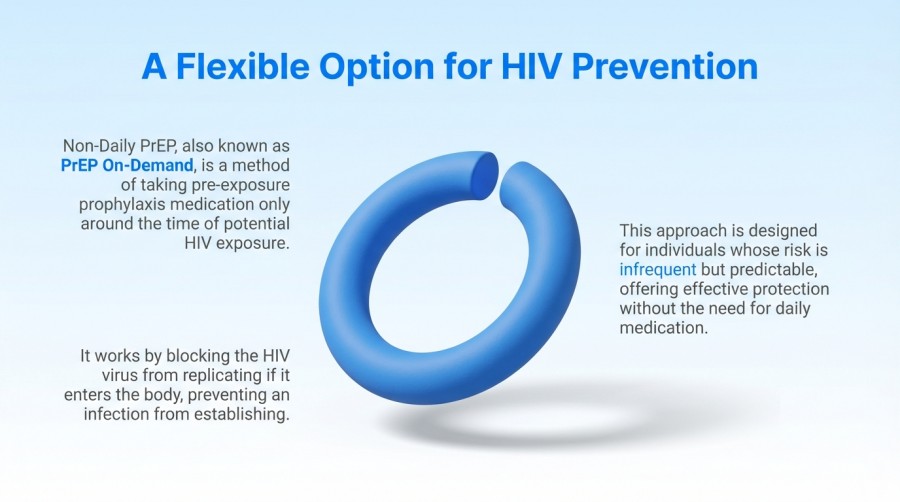 A Flexible Option for HIV Prevention

Non-Daily PrEP, also known as PrEP On-Demand, is a method of taking pre-exposure prophylaxis medication only around the time of potential HIV exposure.

It works by blocking the HIV virus from replicating if it enters the body, preventing an infection from establishing.

This approach is designed for individuals whose risk is infrequent but predictable, offering effective protection without the need for daily medication.